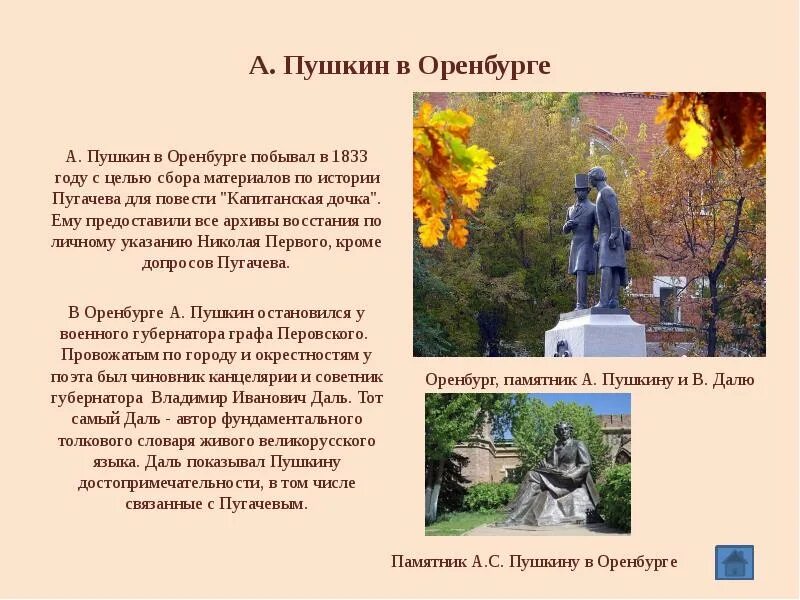 А. Пушкин в Оренбурге

А. Пушкин в Оренбурге побывал в 1833 году с целью сбора материалов по истории Пугачева для повести "Капитанская дочка". Ему предоставили все архивы восстания по личному указанию Николая Первого, кроме допросов Пугачева.

В Оренбурге А. Пушкин остановился у военного губернатора графа Перовского. Провожатым по городу и окрестностям у поэта был чиновник канцелярии и советник губернатора Владимир Иванович Даль. Тот самый Даль - автор фундаментального толкового словаря живого великорусского языка. Даль показывал Пушкину достопримечательности, в том числе связанные с Пугачевым.

Оренбург, памятник А. Пушкину и В. Далю

Памятник А.С. Пушкину в Оренбурге